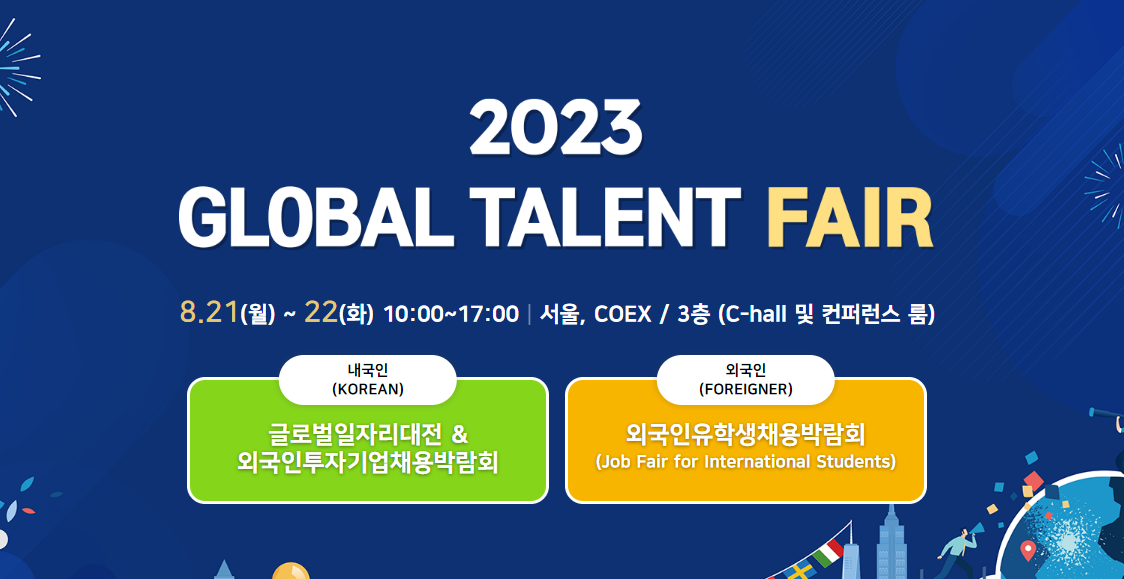 2023
GLOBAL TALENT FAIR

8.21(월) ~ 22(화) 10:00~17:00 | 서울, COEX / 3층 (C-hall 및 컨퍼런스 룸)

내국인
(KOREAN)

글로벌일자리대전 &
외국인투자기업채용박람회

외국인
(FOREIGNER)

외국인유학생채용박람회
(Job Fair for International Students)